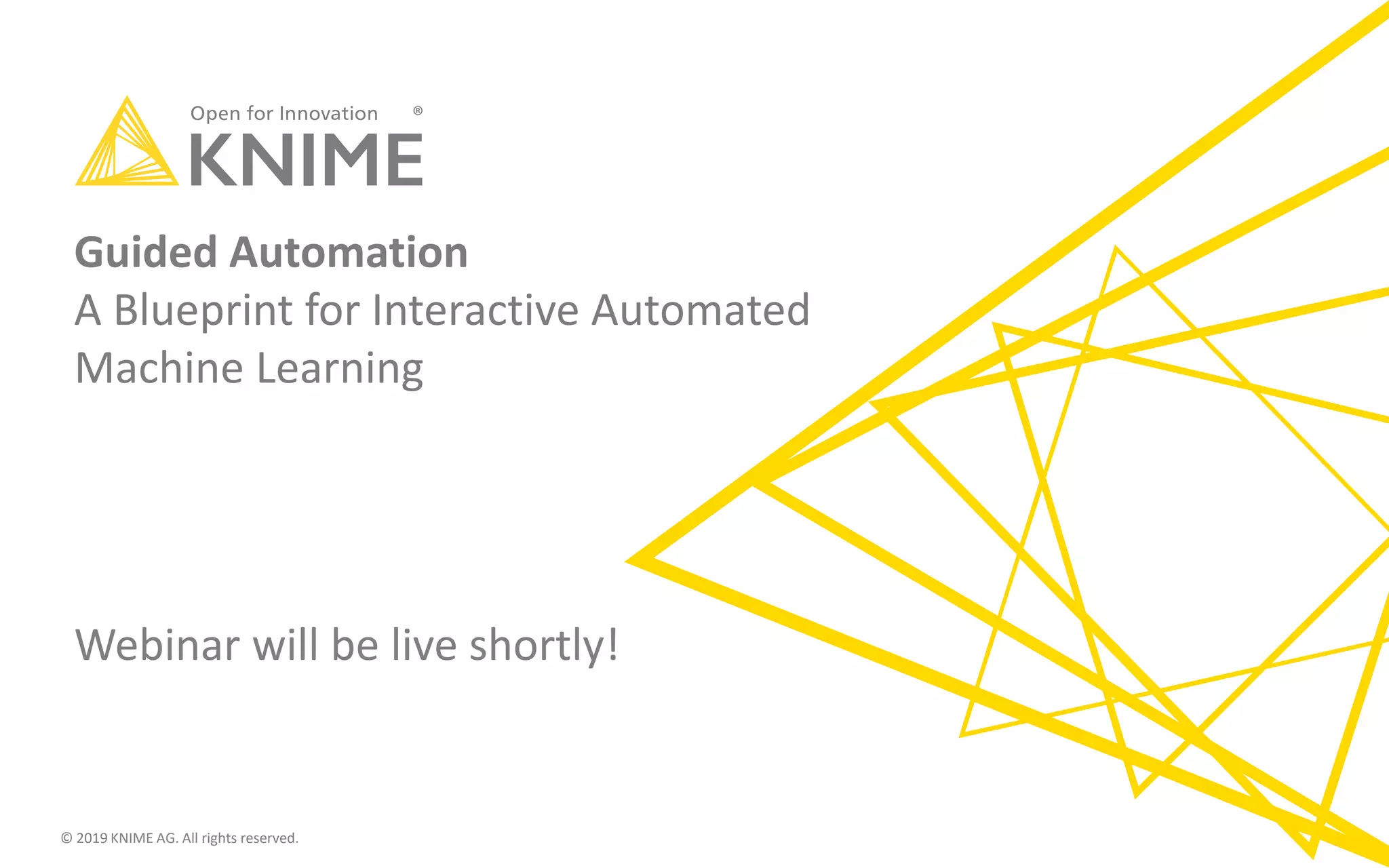 Open for Innovation ®
KNIME

Guided Automation
A Blueprint for Interactive Automated Machine Learning

Webinar will be live shortly!

© 2019 KNIME AG. All rights reserved.